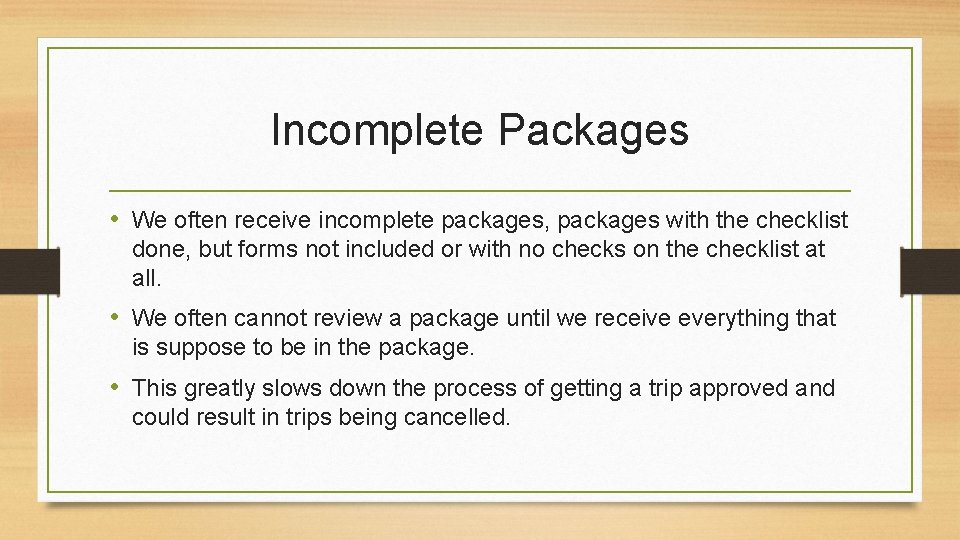 Incomplete Packages

• We often receive incomplete packages, packages with the checklist done, but forms not included or with no checks on the checklist at all.

• We often cannot review a package until we receive everything that is suppose to be in the package.

• This greatly slows down the process of getting a trip approved and could result in trips being cancelled.